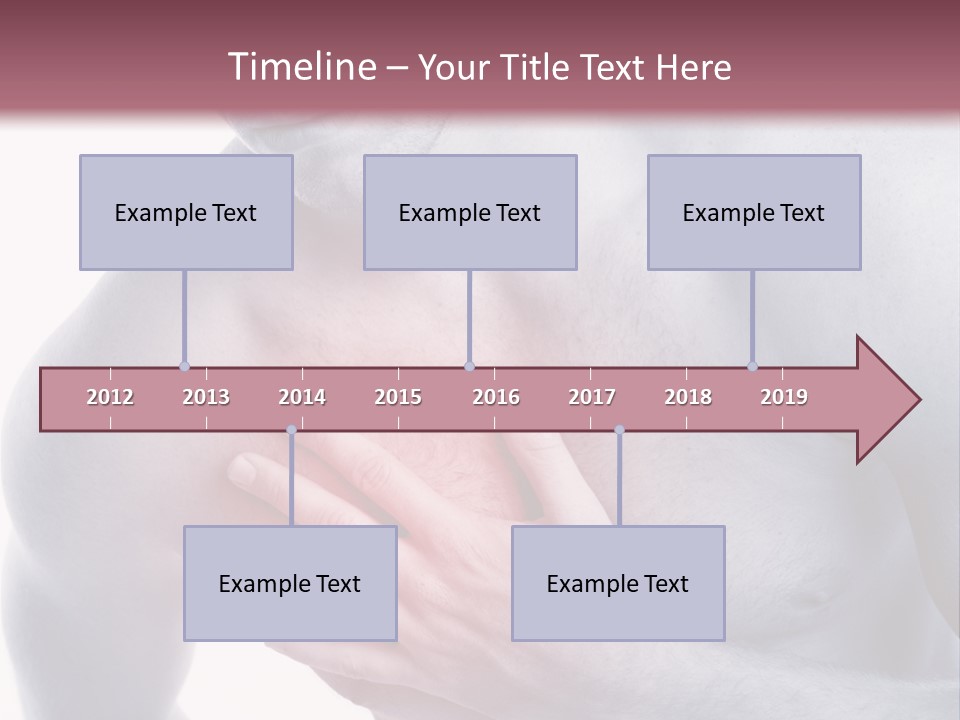 Timeline – Your Title Text Here

Example Text

Example Text

Example Text

2012 2013 2014 2015 2016 2017 2018 2019

Example Text

Example Text